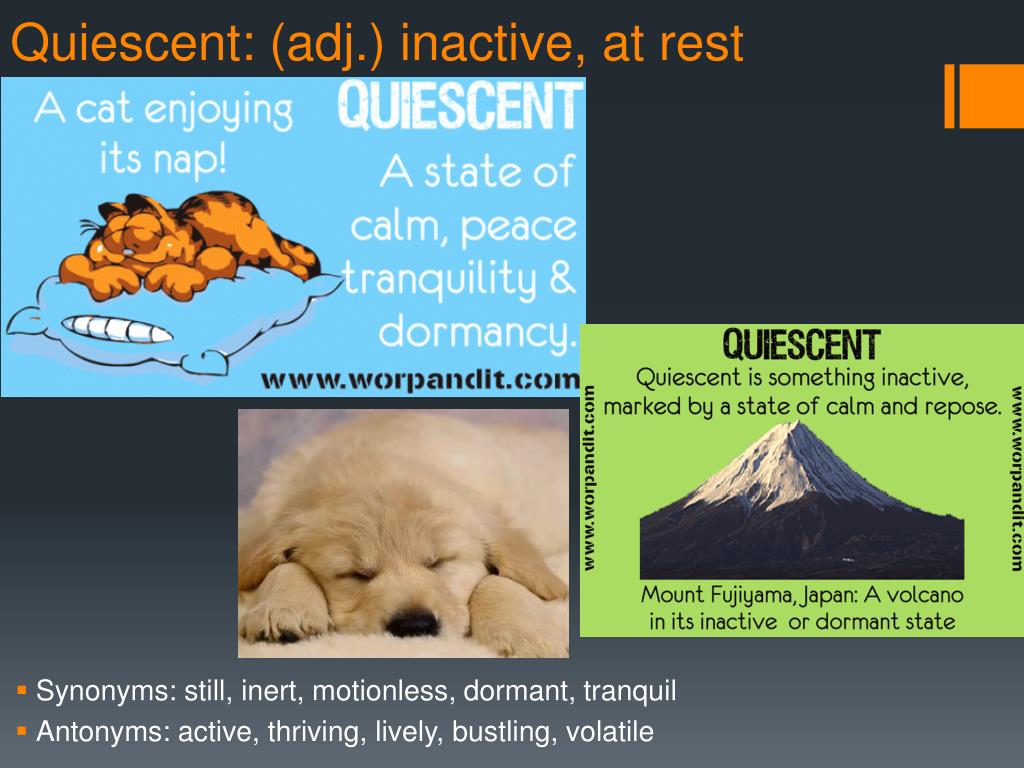 Quiescent: (adj.) inactive, at rest

A cat enjoying its nap!

QUIESCENT

A state of calm, peace tranquility & dormancy.

www.worpandit.com

QUIESCENT

Quiescent is something inactive, marked by a state of calm and repose.

www.worpandit.com

www.worpandit.com

Mount Fujiyama, Japan: A volcano in its inactive or dormant state

▪ Synonyms: still, inert, motionless, dormant, tranquil
▪ Antonyms: active, thriving, lively, bustling, volatile